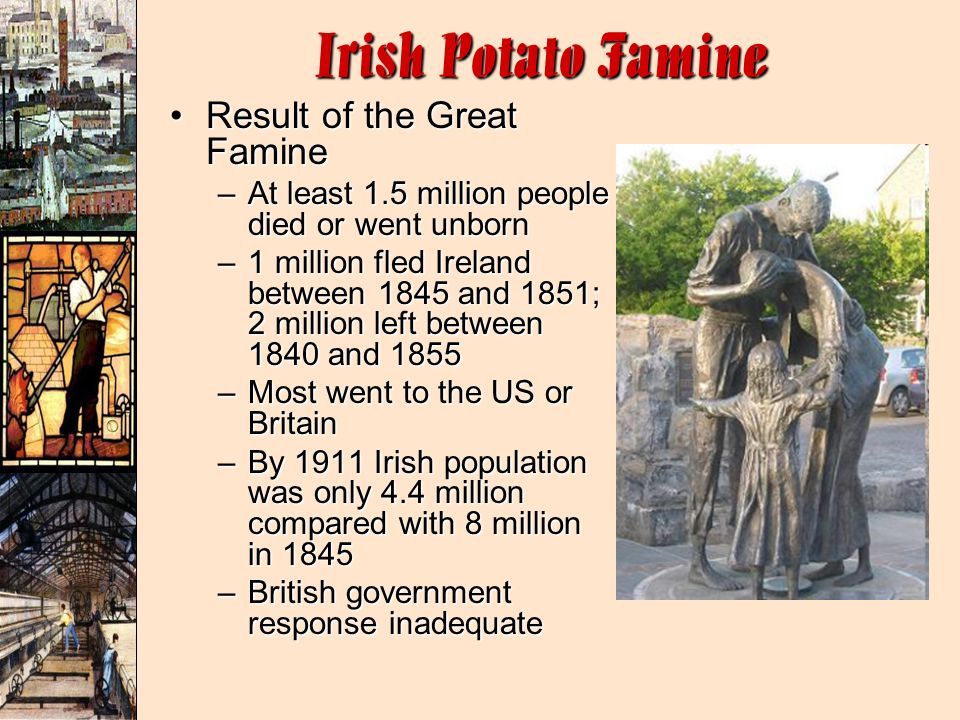 Irish Potato Famine

• Result of the Great Famine
– At least 1.5 million people died or went unborn
– 1 million fled Ireland between 1845 and 1851; 2 million left between 1840 and 1855
– Most went to the US or Britain
– By 1911 Irish population was only 4.4 million compared with 8 million in 1845
– British government response inadequate